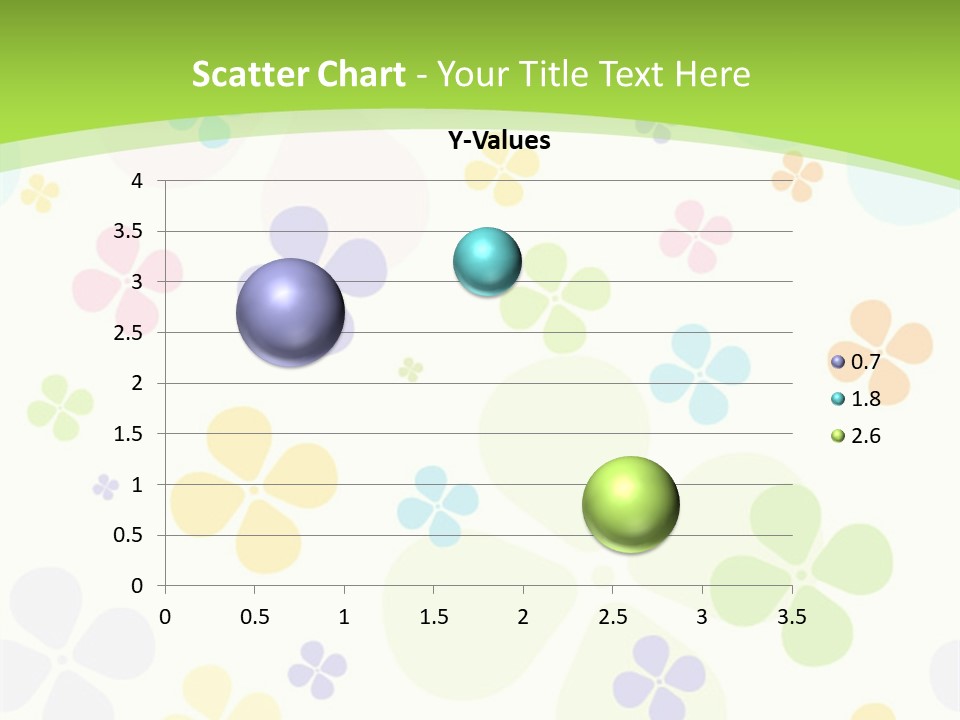 Scatter Chart - Your Title Text Here

Y-Values

4
3.5
3
2.5
2
1.5
1
0.5
0

0 0.5 1 1.5 2 2.5 3 3.5

0.7
1.8
2.6